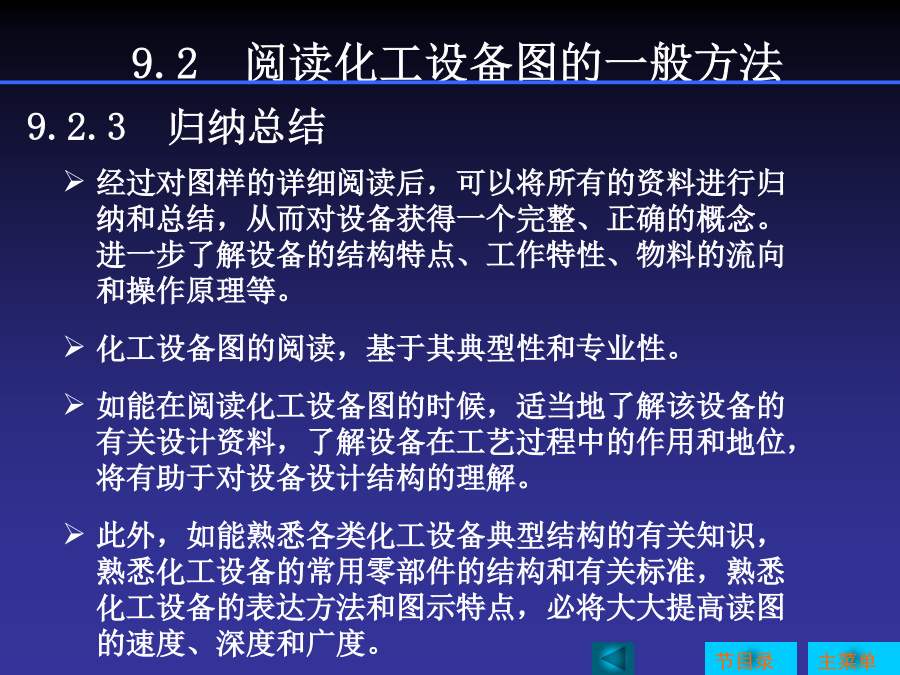 9.2　阅读化工设备图的一般方法

9.2.3　归纳总结

➢ 经过对图样的详细阅读后，可以将所有的资料进行归纳和总结，从而对设备获得一个完整、正确的概念。进一步了解设备的结构特点、工作特性、物料的流向和操作原理等。

➢ 化工设备图的阅读，基于其典型性和专业性。

➢ 如能在阅读化工设备图的时候，适当地了解该设备的有关设计资料，了解设备在工艺过程中的作用和地位，将有助于对设备设计结构的理解。

➢ 此外，如能熟悉各类化工设备典型结构的有关知识，熟悉化工设备的常用零部件的结构和有关标准，熟悉化工设备的表达方法和图示特点，必将大大提高读图的速度、深度和广度。

节目录　主菜单